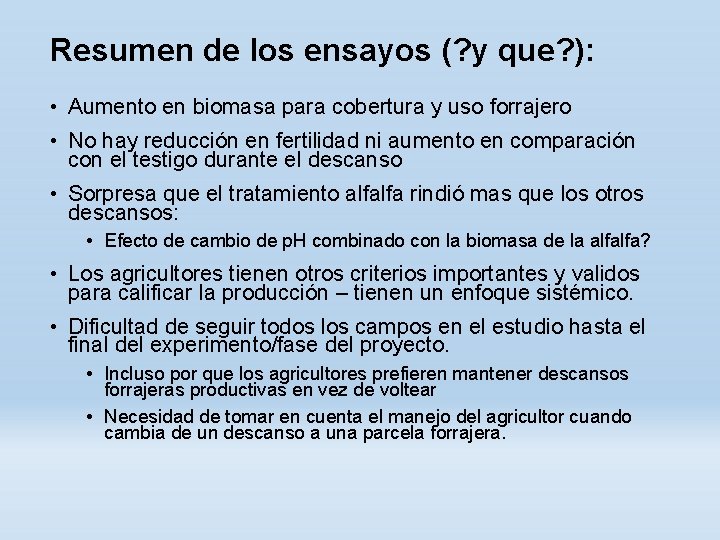 Resumen de los ensayos (?y que?):

• Aumento en biomasa para cobertura y uso forrajero

• No hay reducción en fertilidad ni aumento en comparación con el testigo durante el descanso

• Sorpresa que el tratamiento alfalfa rindió mas que los otros descansos:

  • Efecto de cambio de pH combinado con la biomasa de la alfalfa?

• Los agricultores tienen otros criterios importantes y validos para calificar la producción – tienen un enfoque sistémico.

• Dificultad de seguir todos los campos en el estudio hasta el final del experimento/fase del proyecto.

  • Incluso por que los agricultores prefieren mantener descansos forrajeras productivas en vez de voltear

  • Necesidad de tomar en cuenta el manejo del agricultor cuando cambia de un descanso a una parcela forrajera.